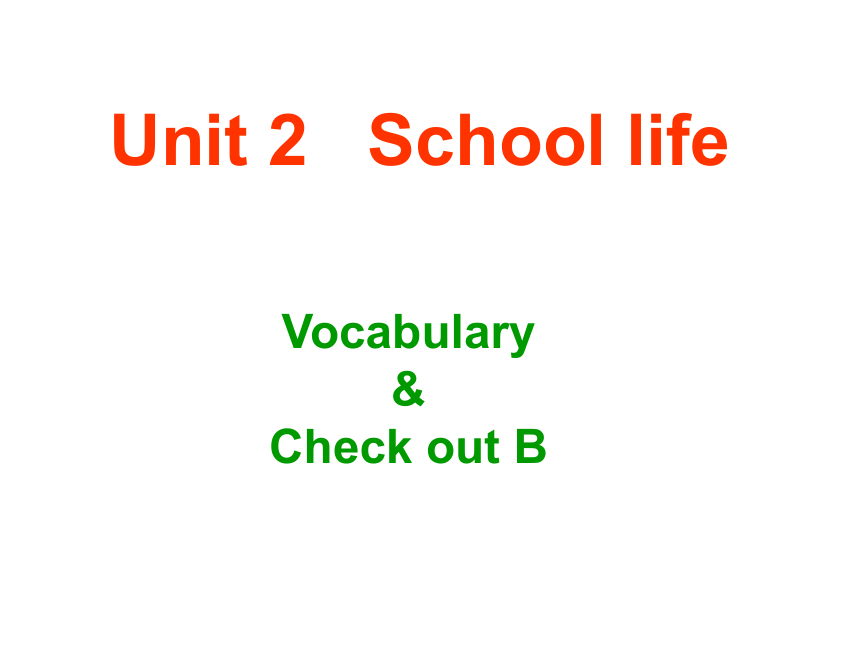 Unit 2   School life

Vocabulary
&
Check out B